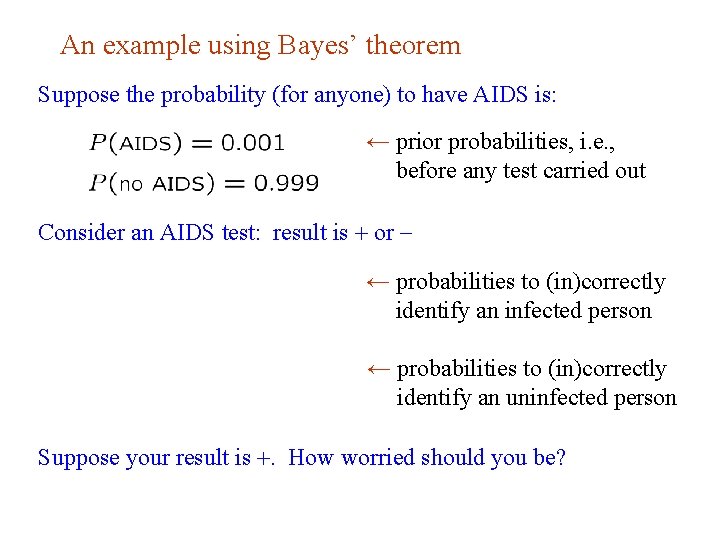 An example using Bayes' theorem

Suppose the probability (for anyone) to have AIDS is:

$P(\text{AIDS}) = 0.001$
$P(\text{no AIDS}) = 0.999$

← prior probabilities, i.e., before any test carried out

Consider an AIDS test: result is + or −

← probabilities to (in)correctly identify an infected person

← probabilities to (in)correctly identify an uninfected person

Suppose your result is +. How worried should you be?